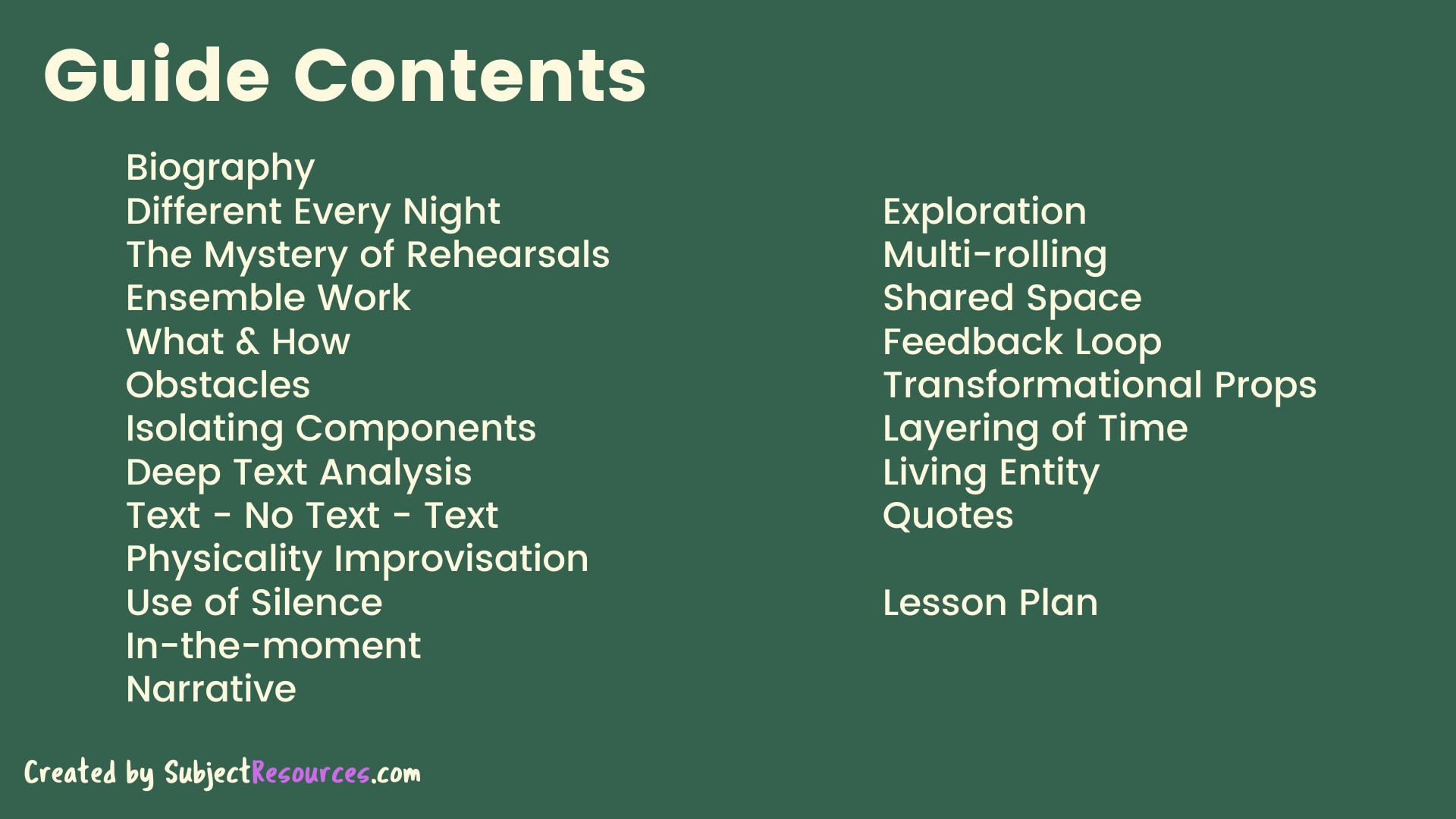 Guide Contents

Biography
Different Every Night
The Mystery of Rehearsals
Ensemble Work
What & How
Obstacles
Isolating Components
Deep Text Analysis
Text - No Text - Text
Physicality Improvisation
Use of Silence
In-the-moment
Narrative

Exploration
Multi-rolling
Shared Space
Feedback Loop
Transformational Props
Layering of Time
Living Entity
Quotes

Lesson Plan

Created by SubjectResources.com